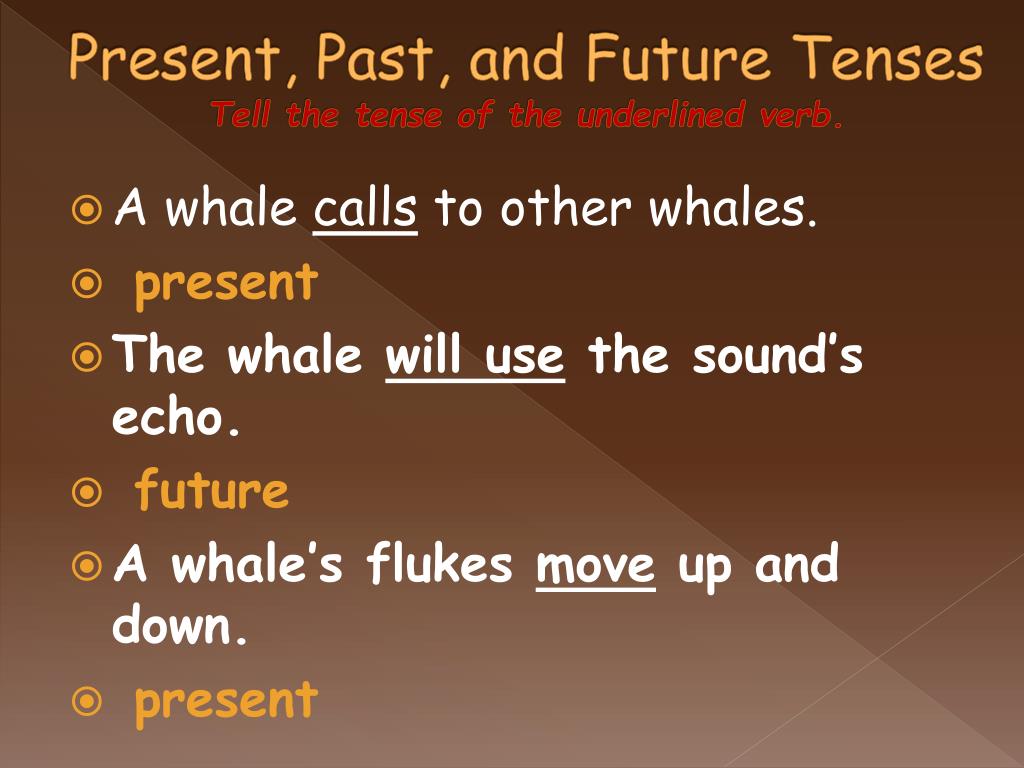 Present, Past, and Future Tenses
Tell the tense of the underlined verb.

A whale calls to other whales.

present

The whale will use the sound's echo.

future

A whale's flukes move up and down.

present